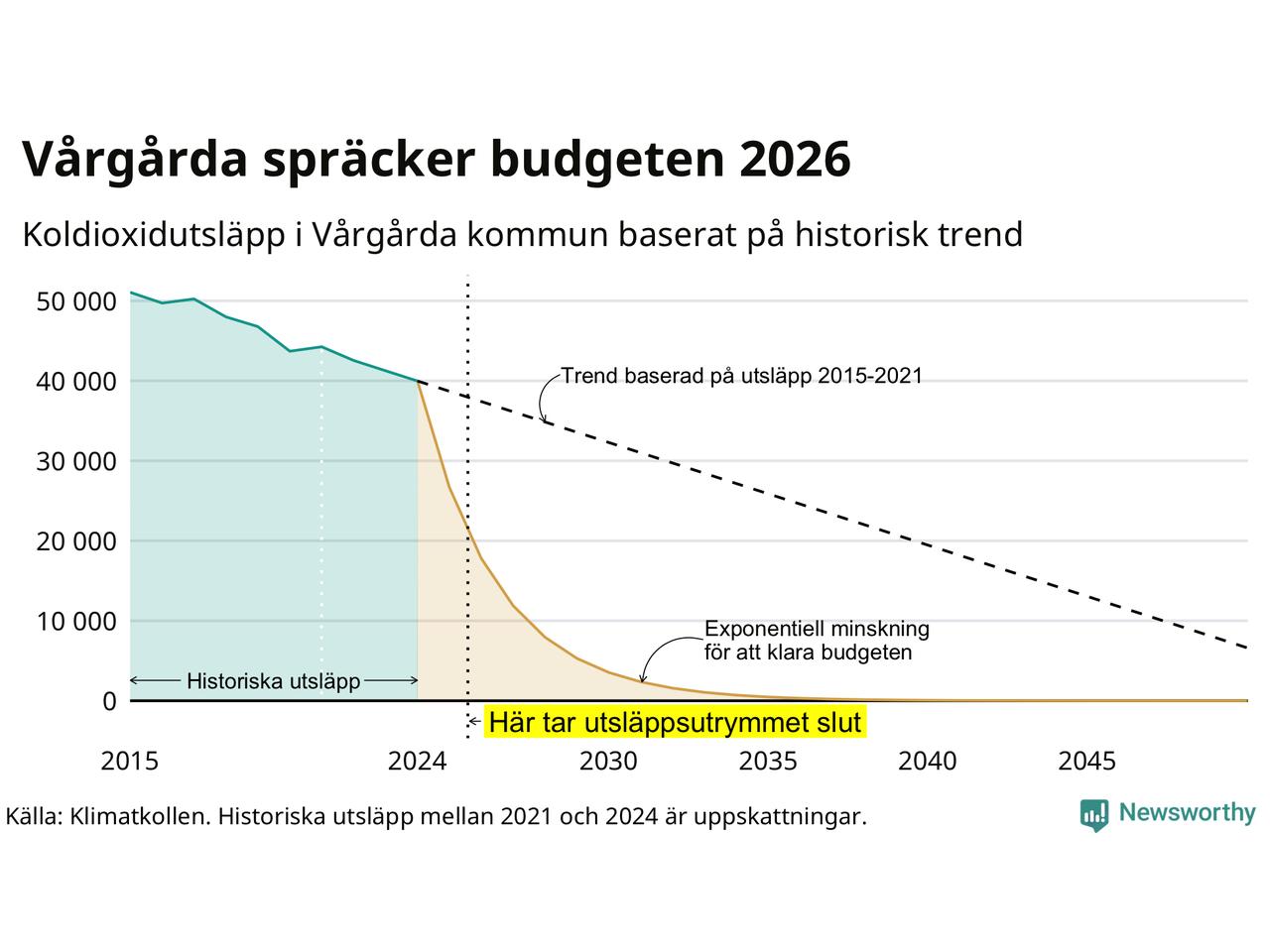 Vårgårda spräcker budgeten 2026

Koldioxidutsläpp i Vårgårda kommun baserat på historisk trend

50 000
40 000
30 000
20 000
10 000
0

Trend baserad på utsläpp 2015-2021

Exponentiell minskning för att klara budgeten

Historiska utsläpp

Här tar utsläppsutrymmet slut

2015
2024
2030
2035
2040
2045

Källa: Klimatkollen. Historiska utsläpp mellan 2021 och 2024 är uppskattningar.

Newsworthy